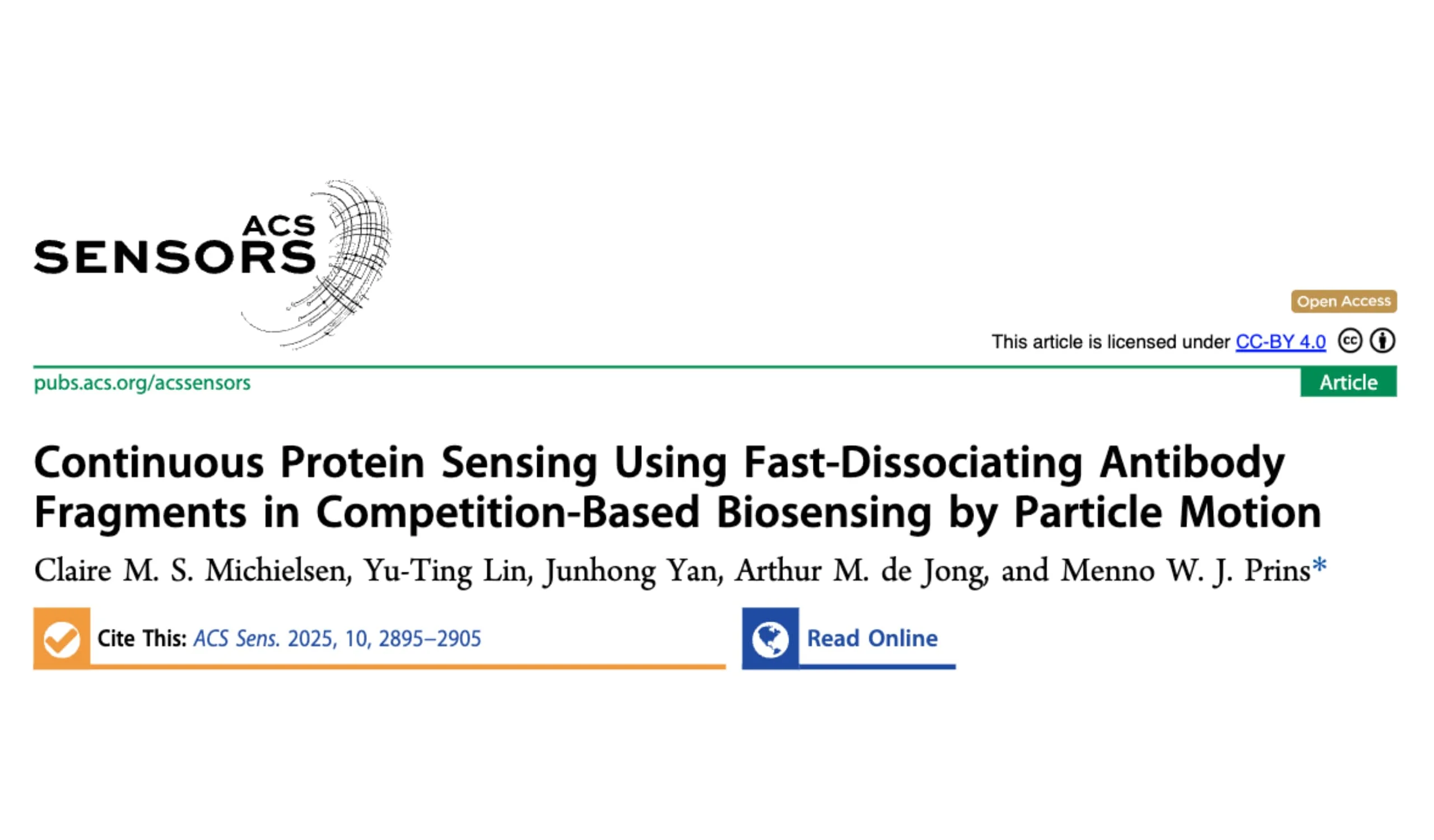 ACS SENSORS

Open Access

This article is licensed under CC-BY 4.0

pubs.acs.org/acssensors

Article

Continuous Protein Sensing Using Fast-Dissociating Antibody Fragments in Competition-Based Biosensing by Particle Motion

Claire M. S. Michielsen, Yu-Ting Lin, Junhong Yan, Arthur M. de Jong, and Menno W. J. Prins*

Cite This: ACS Sens. 2025, 10, 2895–2905

Read Online